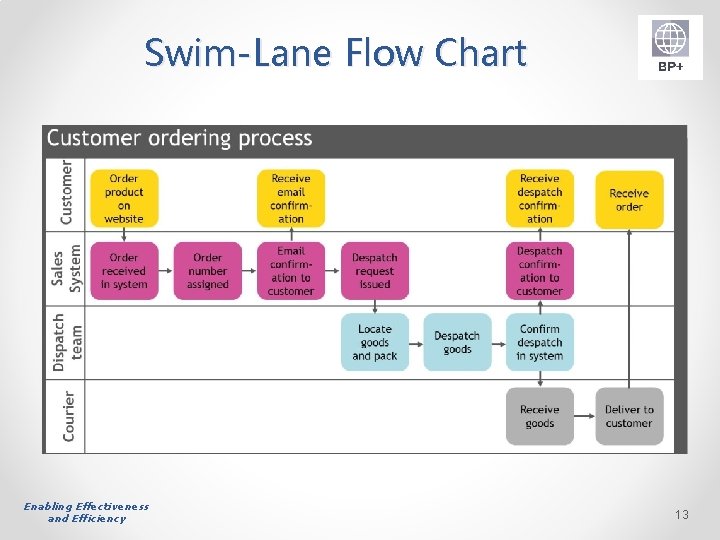 Swim-Lane Flow Chart

BP+

Customer ordering process

Customer

Order product on website

Receive email confirmation

Receive despatch confirmation

Receive order

Sales System

Order received in system

Order number assigned

Email confirmation to customer

Despatch request issued

Despatch confirmation to customer

Dispatch team

Locate goods and pack

Despatch goods

Confirm despatch in system

Courier

Receive goods

Deliver to customer

Enabling Effectiveness and Efficiency

13